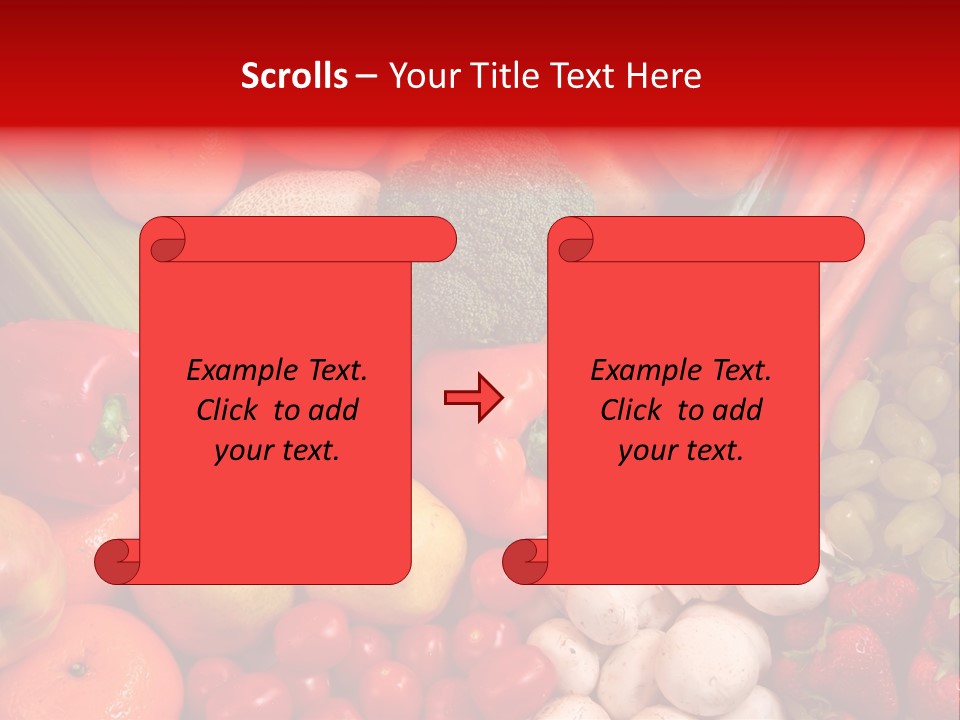 Scrolls – Your Title Text Here

Example Text. Click to add your text.

Example Text. Click to add your text.